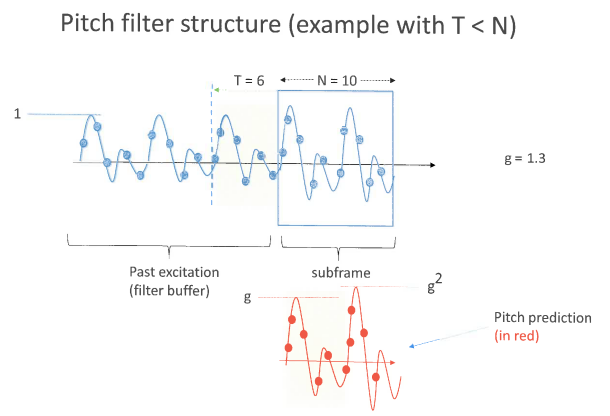 Pitch filter structure (example with T < N)

T = 6

N = 10

1

g = 1.3

Past excitation (filter buffer)

subframe

g

$g^2$

Pitch prediction (in red)